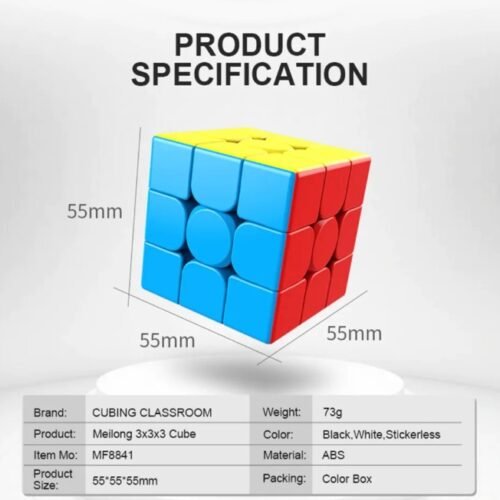 PRODUCT SPECIFICATION

55mm

55mm

55mm

| Brand: | CUBING CLASSROOM | Weight: | 73g |
|---|---|---|---|
| Product: | Meilong 3x3x3 Cube | Color: | Black,White,Stickerless |
| Item Mo: | MF8841 | Material: | ABS |
| Product Size: | 55*55*55mm | Packing: | Color Box |